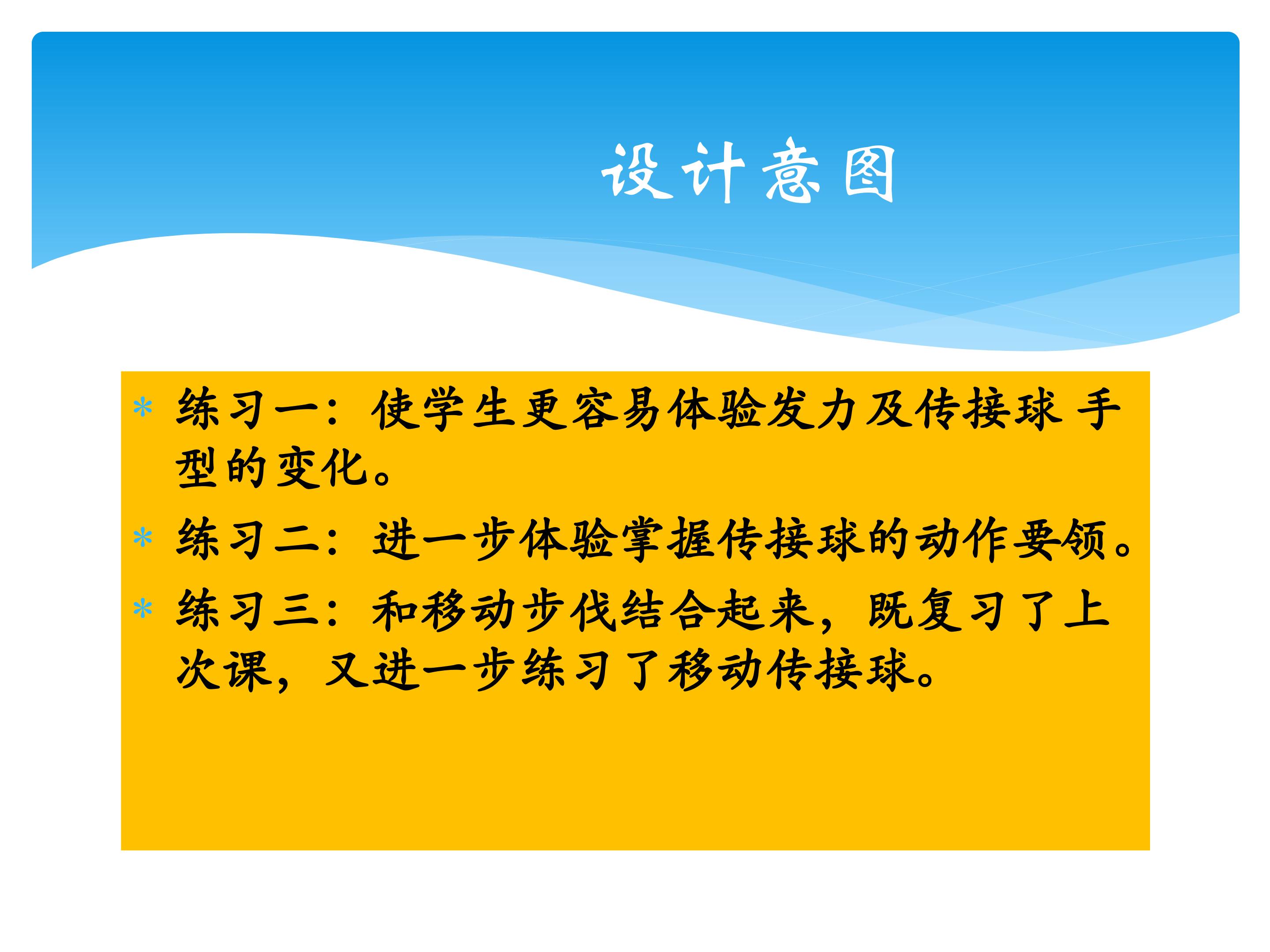 设计意图

* 练习一：使学生更容易体验发力及传接球 手型的变化。
* 练习二：进一步体验掌握传接球的动作要领。
* 练习三：和移动步伐结合起来，既复习了上次课，又进一步练习了移动传接球。